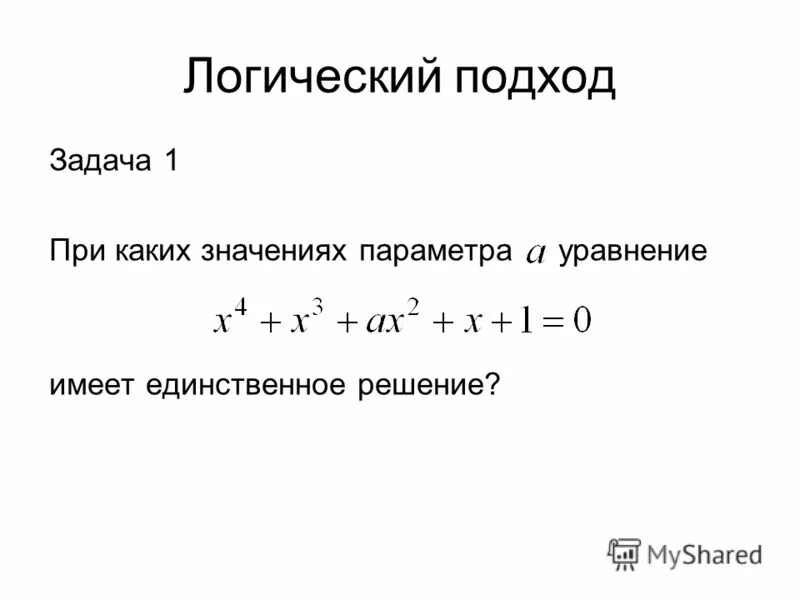 Логический подход

Задача 1

При каких значениях параметра $a$ уравнение

$x^4 + x^3 + ax^2 + x + 1 = 0$

имеет единственное решение?

MyShared